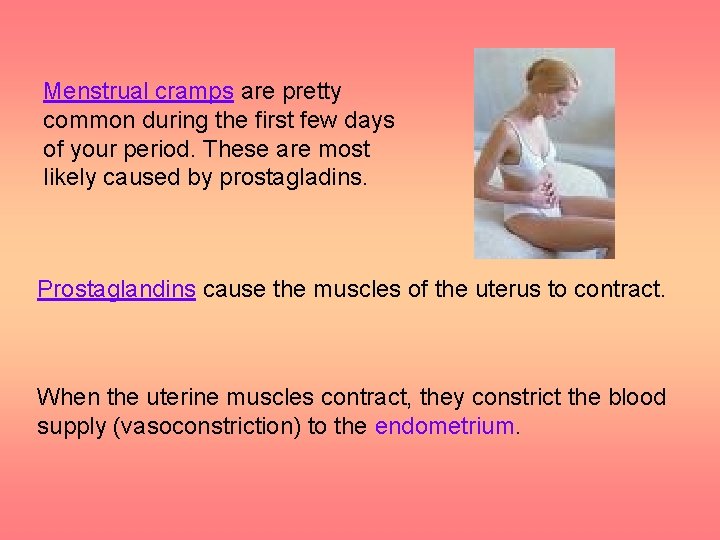 Menstrual cramps are pretty common during the first few days of your period. These are most likely caused by prostagladins.

Prostaglandins cause the muscles of the uterus to contract.

When the uterine muscles contract, they constrict the blood supply (vasoconstriction) to the endometrium.